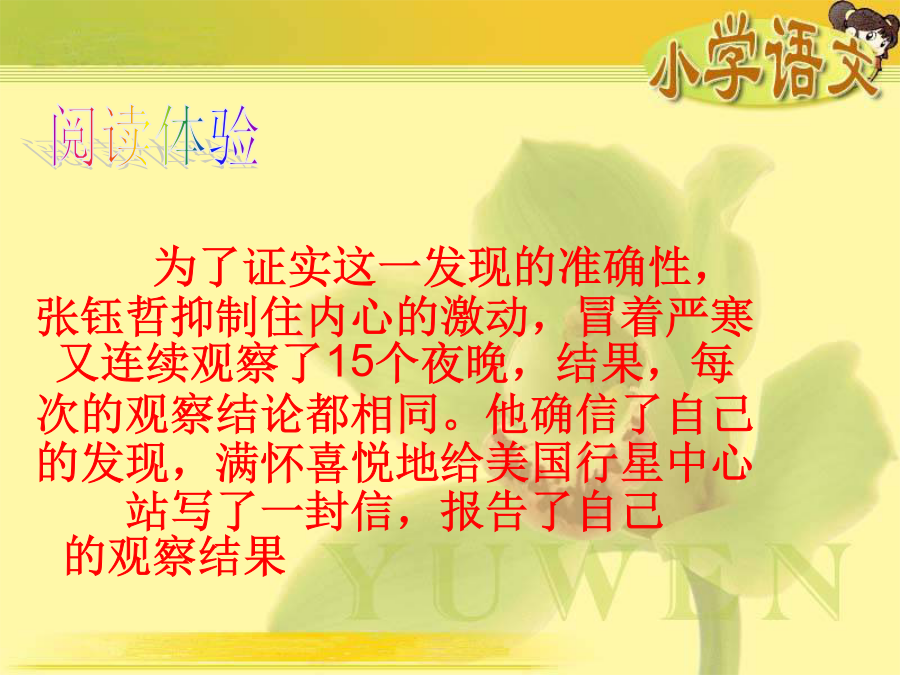 小学语文

阅读体验

为了证实这一发现的准确性，张钰哲抑制住内心的激动，冒着严寒又连续观察了15个夜晚，结果，每次的观察结论都相同。他确信了自己的发现，满怀喜悦地给美国行星中心站写了一封信，报告了自己的观察结果

YUWEN